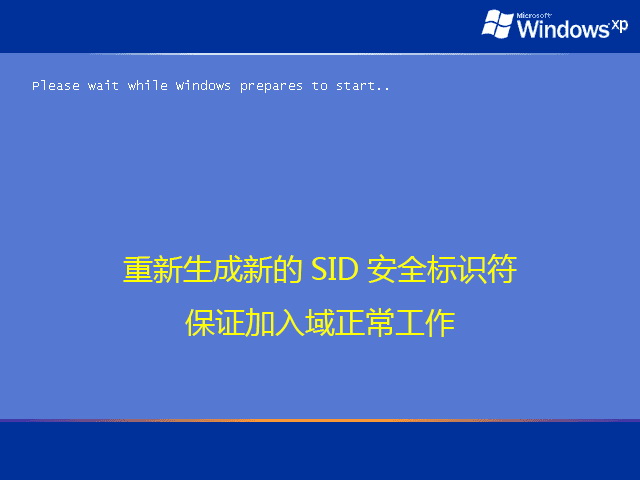 Microsoft Windows xp

Please wait while Windows prepares to start..

重新生成新的 SID 安全标识符

保证加入域正常工作